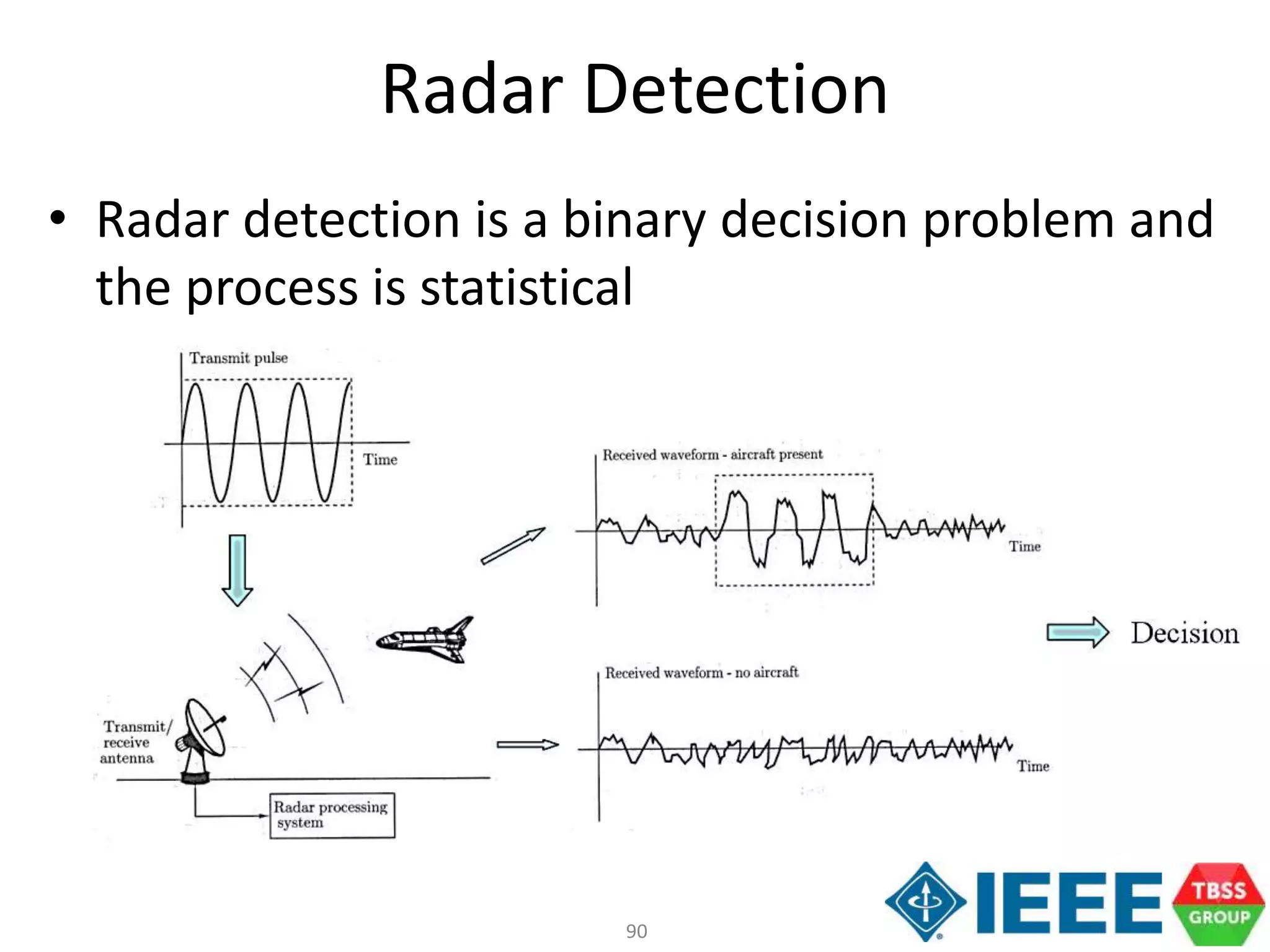 Radar Detection

• Radar detection is a binary decision problem and the process is statistical

Transmit pulse

Time

Received waveform - aircraft present

Time

Decision

Received waveform - no aircraft

Time

Transmit/ receive antenna

Radar processing system

90

IEEE

TBSS GROUP